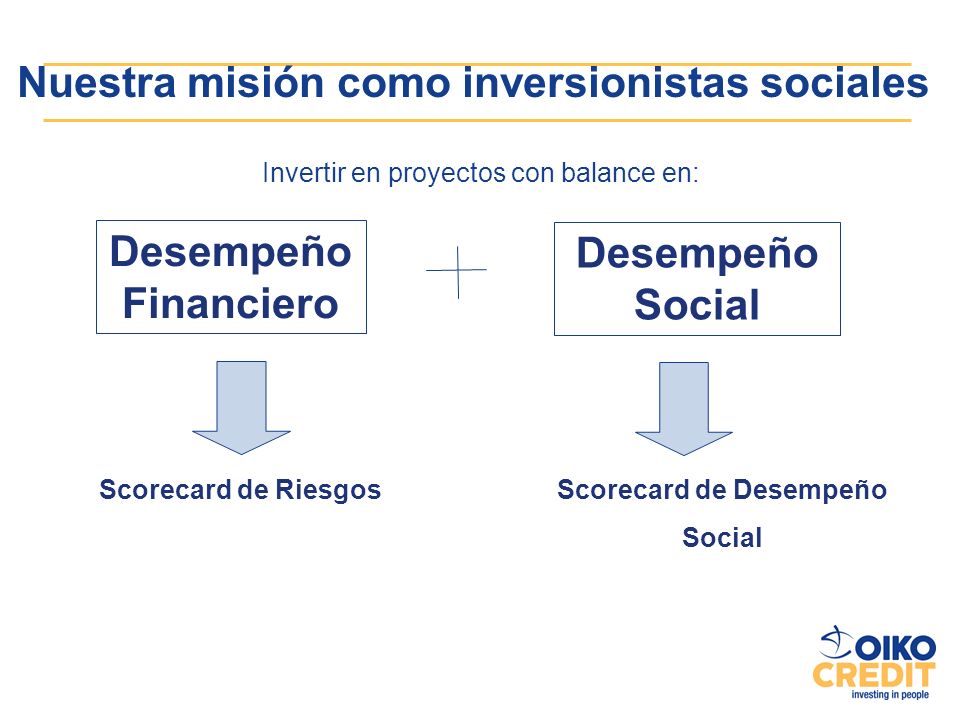 Nuestra misión como inversionistas sociales

Invertir en proyectos con balance en:

Desempeño Financiero

+

Desempeño Social

Scorecard de Riesgos

Scorecard de Desempeño Social

OIKO CREDIT
investing in people